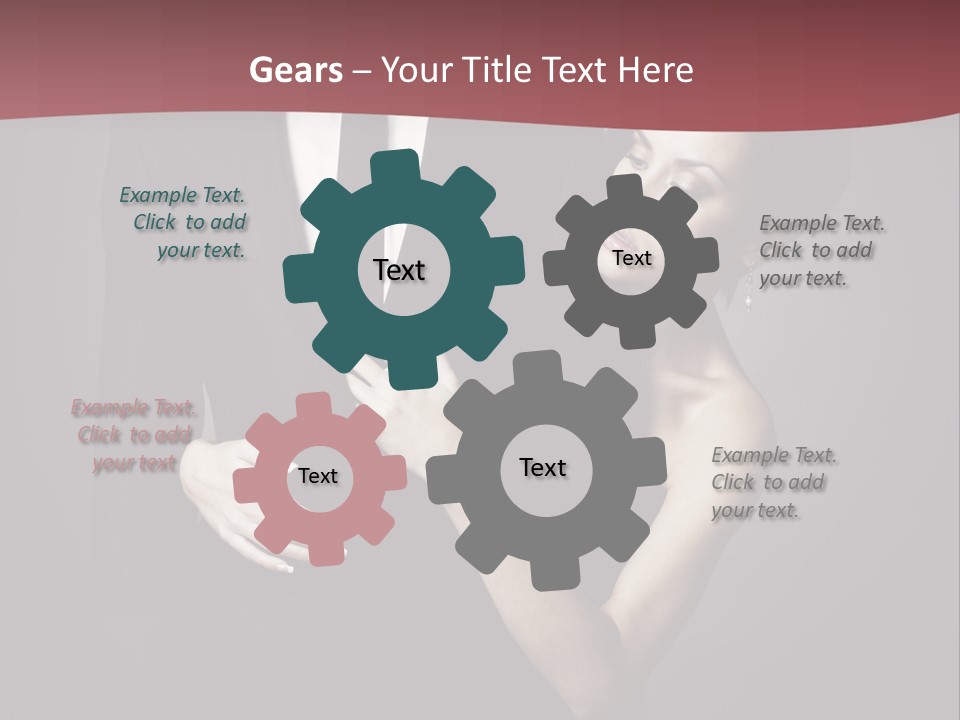 Gears – Your Title Text Here

Example Text. Click to add your text.

Text

Text

Example Text. Click to add your text.

Example Text. Click to add your text

Text

Text

Example Text. Click to add your text.